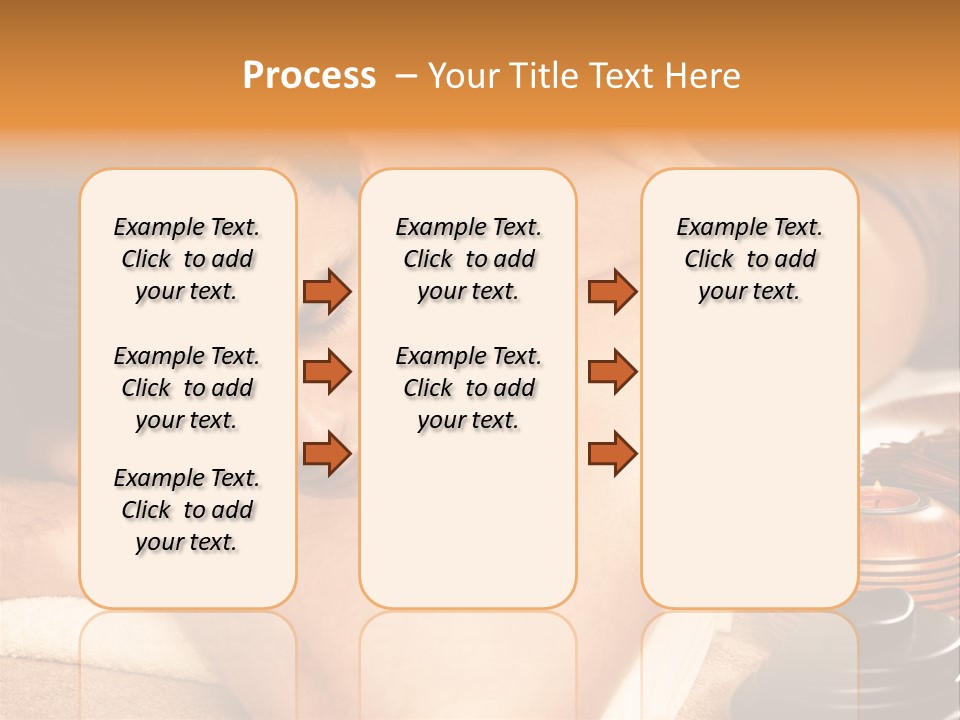 Process – Your Title Text Here

Example Text. Click to add your text.

Example Text. Click to add your text.

Example Text. Click to add your text.

Example Text. Click to add your text.

Example Text. Click to add your text.

Example Text. Click to add your text.